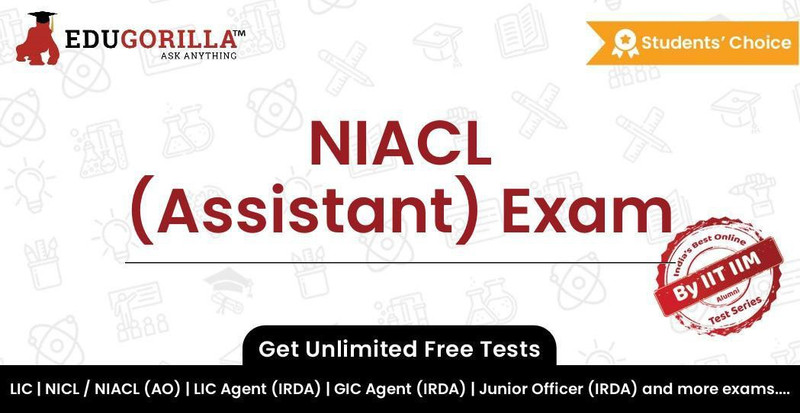 EDUGORILLA™
ASK ANYTHING

Students' Choice

NIACL
(Assistant) Exam

India's Best Online
By IIT IIM
Alumni
Test Series

Get Unlimited Free Tests

LIC | NICL / NIACL (AO) | LIC Agent (IRDA) | GIC Agent (IRDA) | Junior Officer (IRDA) and more exams....